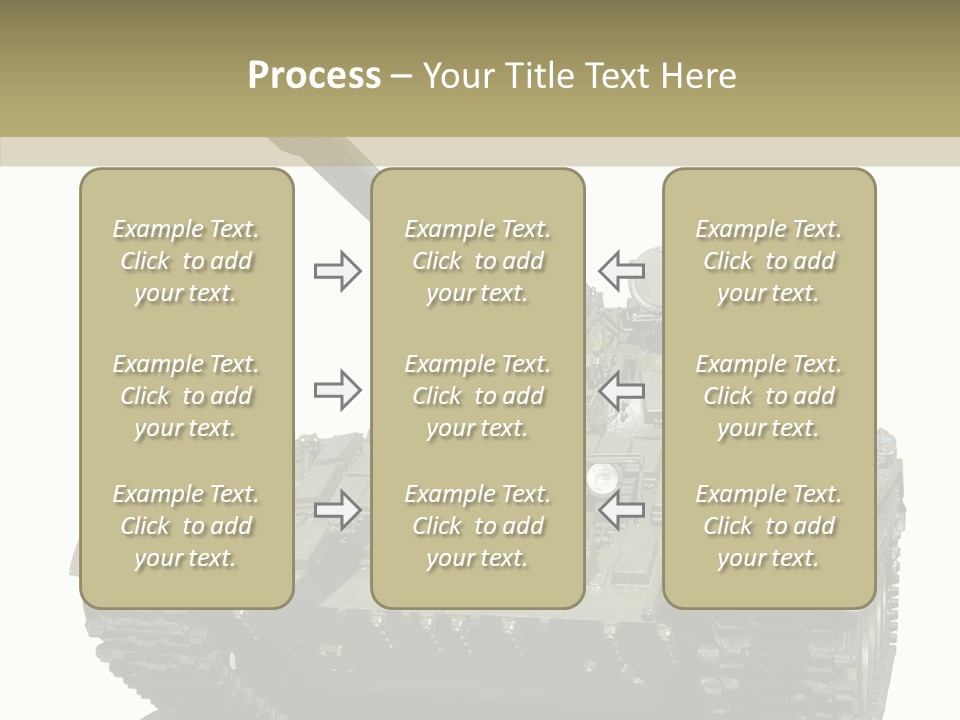 Process – Your Title Text Here

Example Text. Click to add your text.

Example Text. Click to add your text.

Example Text. Click to add your text.

Example Text. Click to add your text.

Example Text. Click to add your text.

Example Text. Click to add your text.

Example Text. Click to add your text.

Example Text. Click to add your text.

Example Text. Click to add your text.